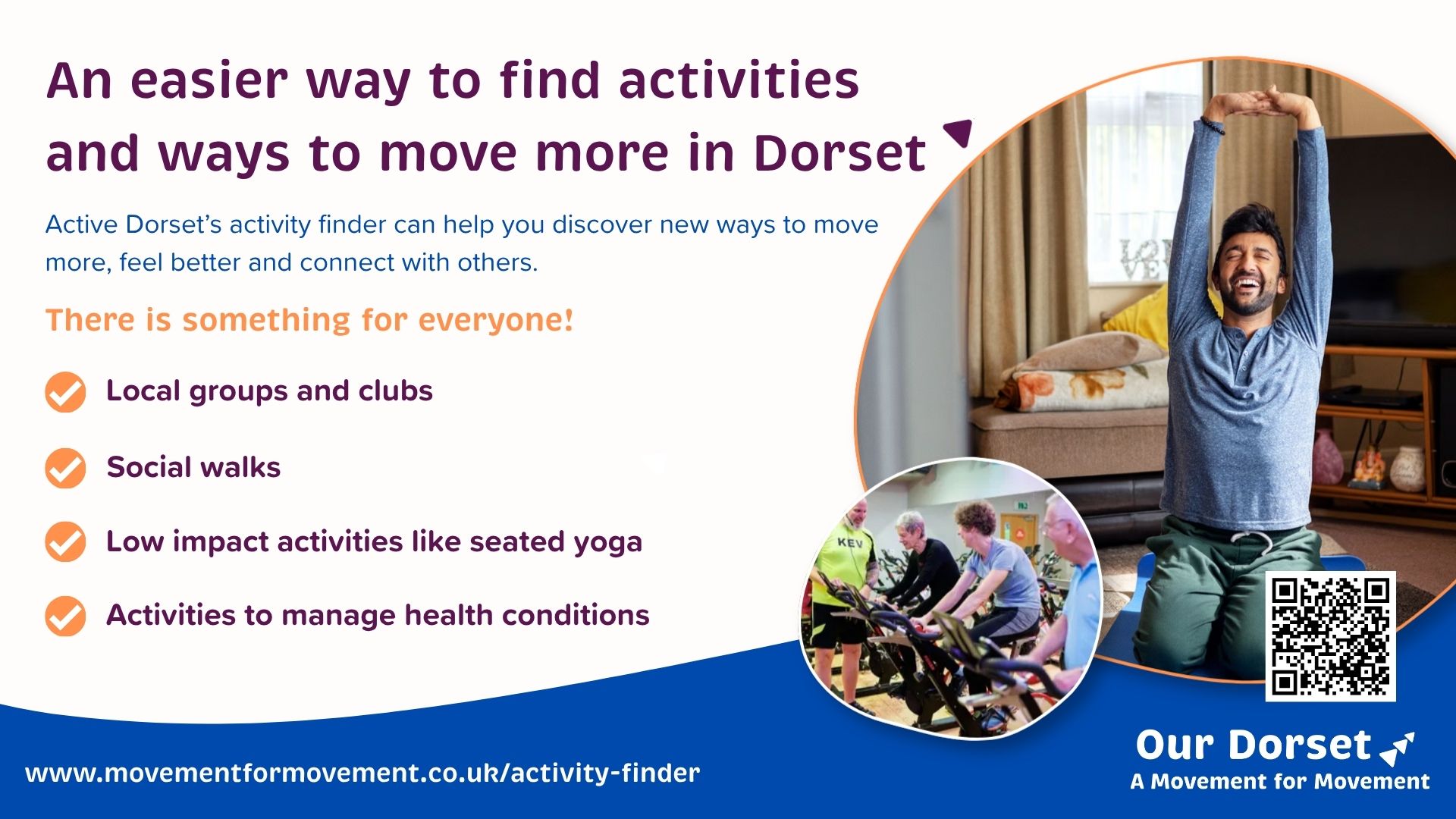 An easier way to find activities and ways to move more in Dorset

Active Dorset's activity finder can help you discover new ways to move more, feel better and connect with others.

There is something for everyone!

Local groups and clubs

Social walks

Low impact activities like seated yoga

Activities to manage health conditions

KEV

www.movementformovement.co.uk/activity-finder

Our Dorset
A Movement for Movement